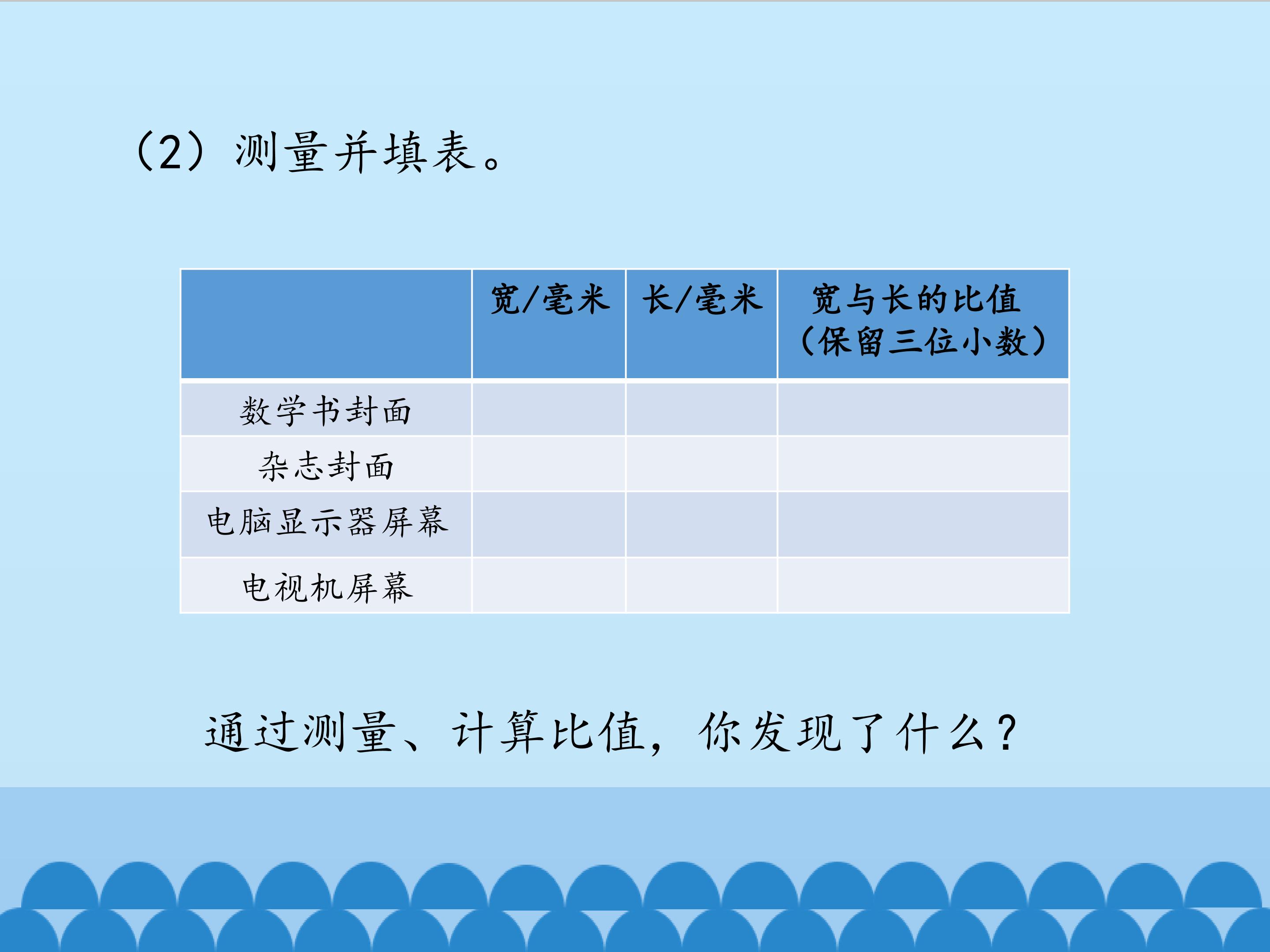 （2）测量并填表。

| | 宽/毫米 | 长/毫米 | 宽与长的比值（保留三位小数） |
|---|---|---|---|
| 数学书封面 | | | |
| 杂志封面 | | | |
| 电脑显示器屏幕 | | | |
| 电视机屏幕 | | | |

通过测量、计算比值，你发现了什么？